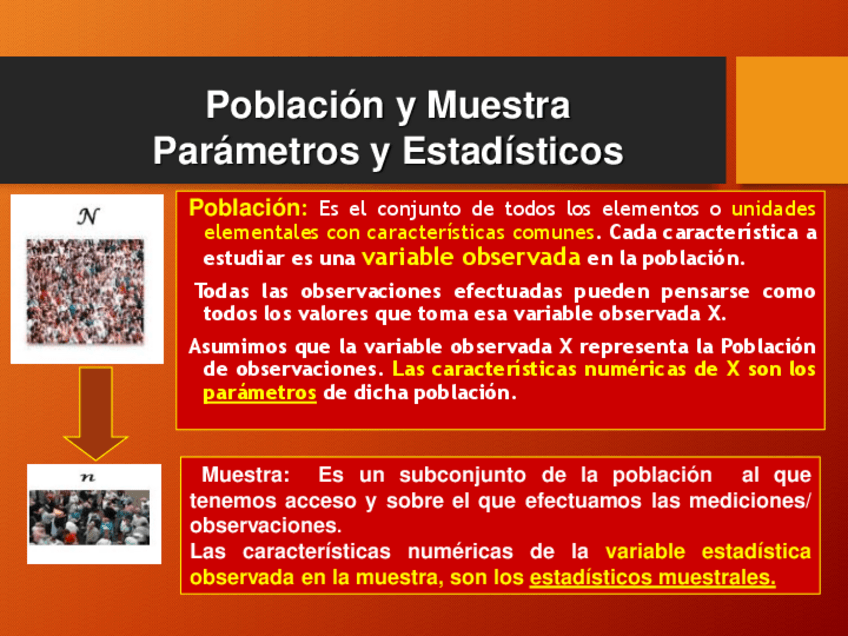 Población y Muestra
Parámetros y Estadísticos

$\mathcal{N}$

Población: Es el conjunto de todos los elementos o unidades elementales con características comunes. Cada característica a estudiar es una variable observada en la población.

Todas las observaciones efectuadas pueden pensarse como todos los valores que toma esa variable observada X.

Asumimos que la variable observada X representa la Población de observaciones. Las características numéricas de X son los parámetros de dicha población.

$n$

Muestra: Es un subconjunto de la población al que tenemos acceso y sobre el que efectuamos las mediciones/ observaciones.
Las características numéricas de la variable estadística observada en la muestra, son los estadísticos muestrales.